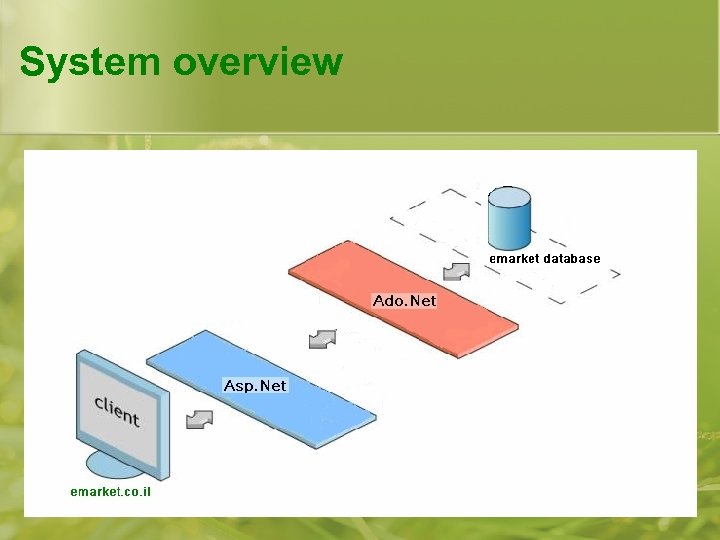 System overview

emarket database

Ado.Net

Asp.Net

client

emarket.co.il